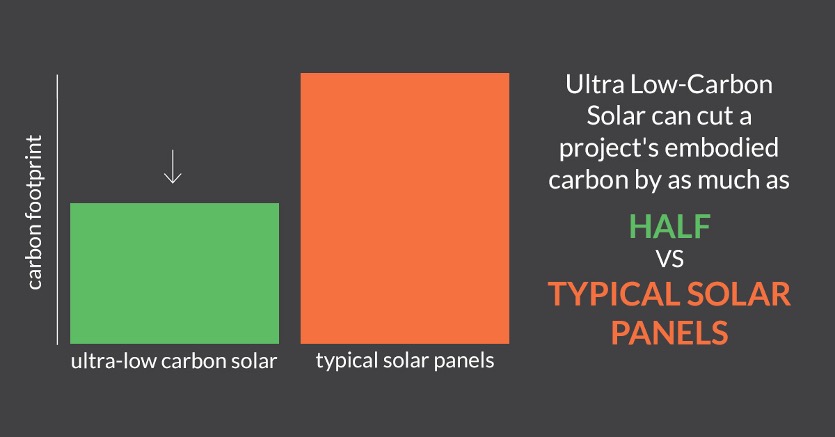 carbon footprint

ultra-low carbon solar

typical solar panels

Ultra Low-Carbon Solar can cut a project's embodied carbon by as much as

HALF
VS
TYPICAL SOLAR PANELS